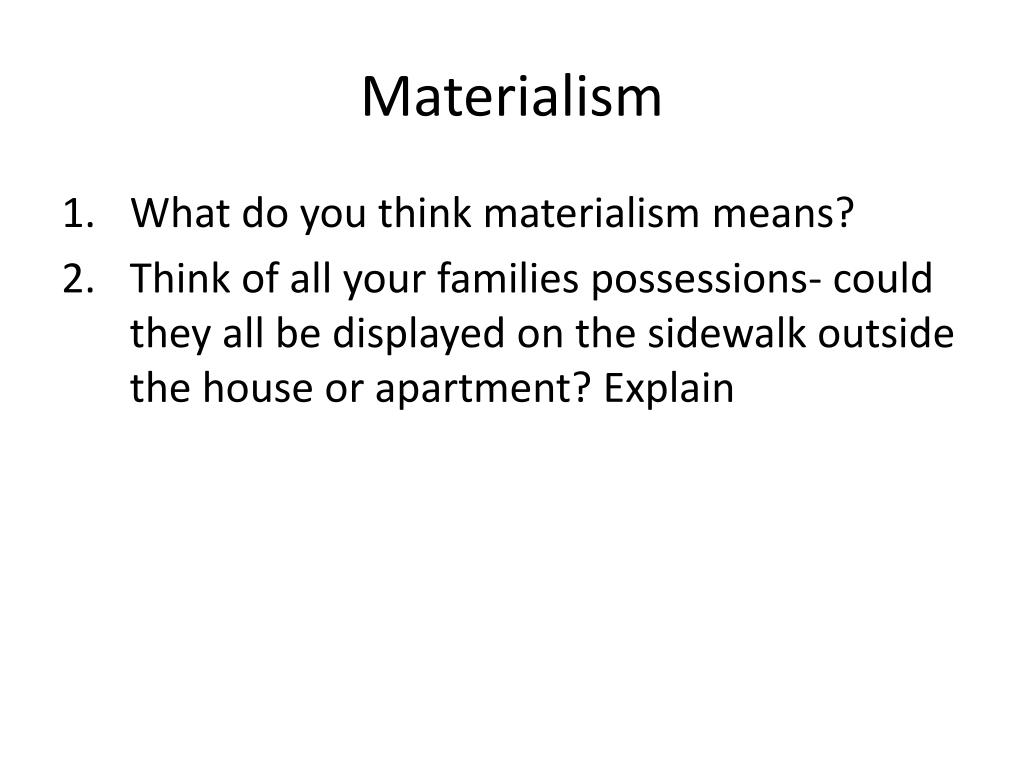 Materialism

1. What do you think materialism means?
2. Think of all your families possessions- could they all be displayed on the sidewalk outside the house or apartment? Explain